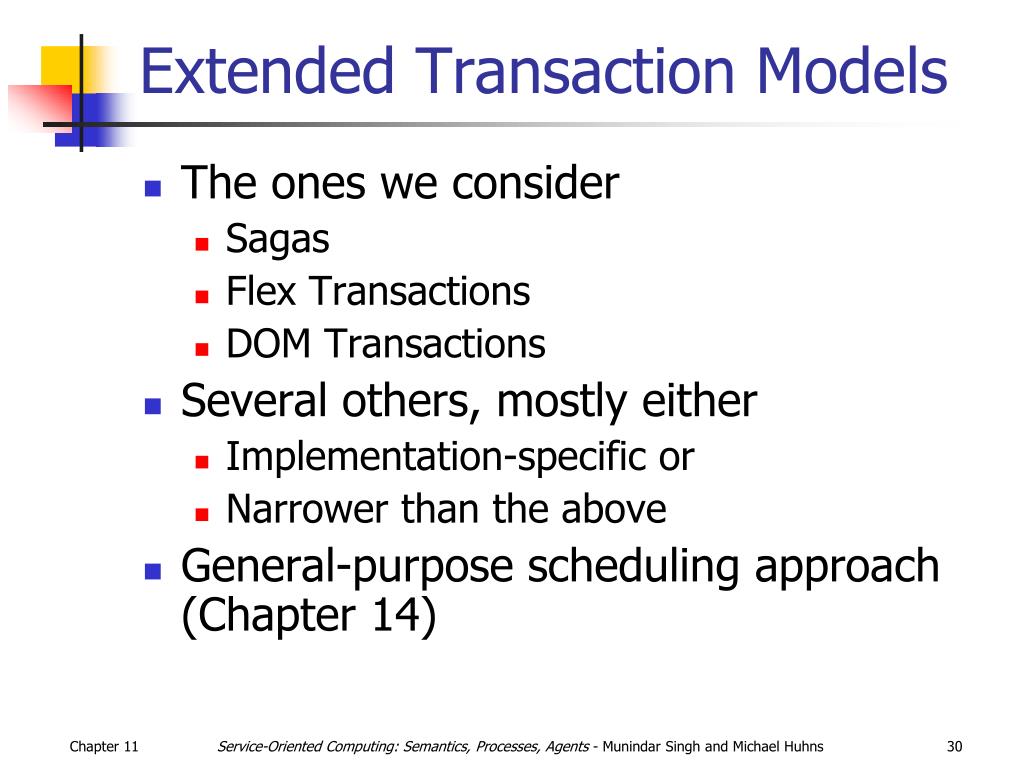 Extended Transaction Models

The ones we consider
Sagas
Flex Transactions
DOM Transactions

Several others, mostly either
Implementation-specific or
Narrower than the above

General-purpose scheduling approach (Chapter 14)

Chapter 11

Service-Oriented Computing: Semantics, Processes, Agents - Munindar Singh and Michael Huhns

30